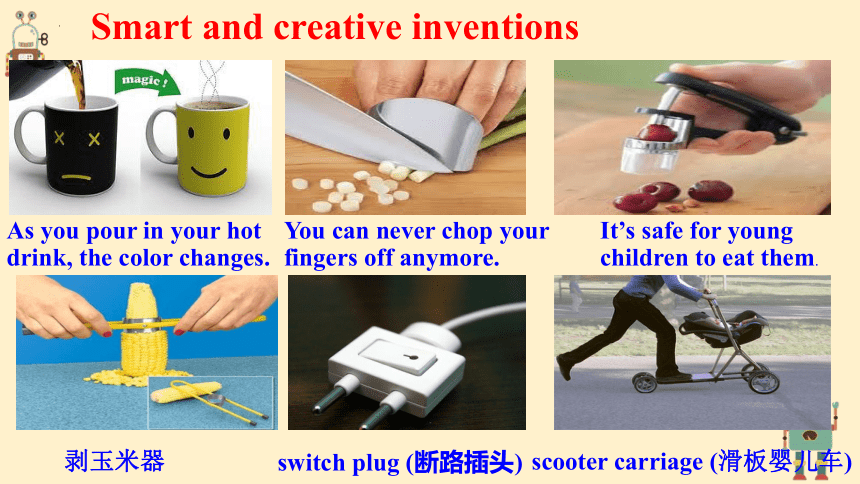 Smart and creative inventions

magic !

As you pour in your hot drink, the color changes.

You can never chop your fingers off anymore.

It's safe for young children to eat them.

剥玉米器

switch plug (断路插头)

scooter carriage (滑板婴儿车)